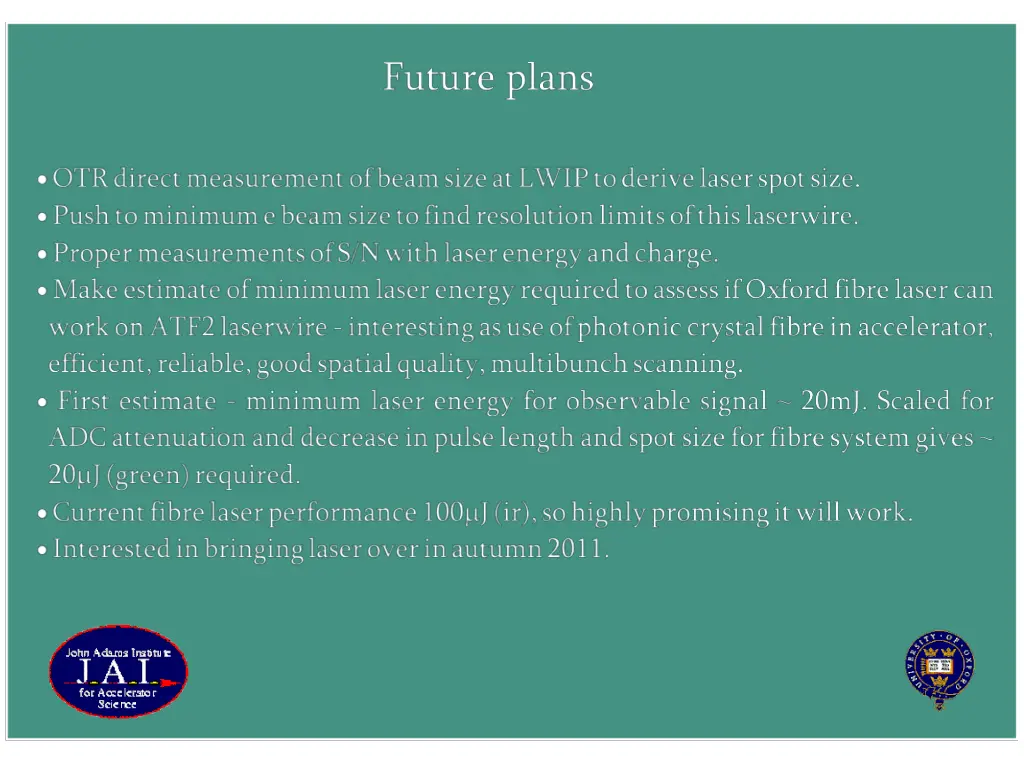 Future plans

• OTR direct measurement of beam size at LWIP to derive laser spot size.
• Push to minimum e beam size to find resolution limits of this laserwire.
• Proper measurements of S/N with laser energy and charge.
• Make estimate of minimum laser energy required to assess if Oxford fibre laser can work on ATF2 laserwire - interesting as use of photonic crystal fibre in accelerator, efficient, reliable, good spatial quality, multibunch scanning.
• First estimate - minimum laser energy for observable signal ~ 20mJ. Scaled for ADC attenuation and decrease in pulse length and spot size for fibre system gives ~ 20μJ (green) required.
• Current fibre laser performance 100μJ (ir), so highly promising it will work.
• Interested in bringing laser over in autumn 2011.

John Adams Institute
J.A.I.
for Accelerator Science

UNIVERSITY OF OXFORD